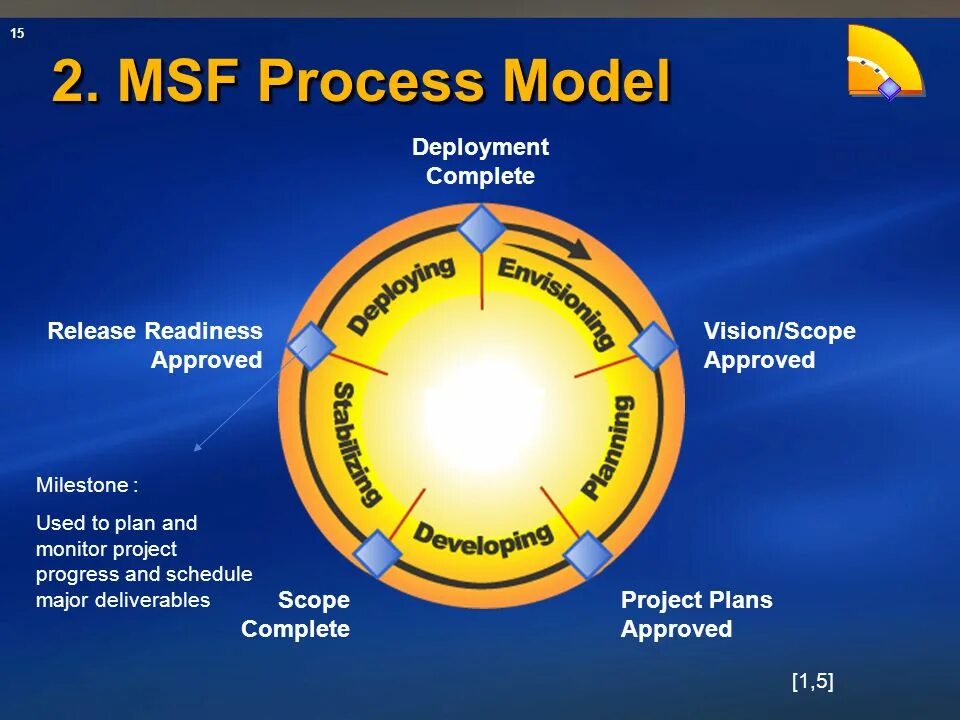 15

2. MSF Process Model

Deployment Complete

Envisioning

Vision/Scope Approved

Planning

Project Plans Approved

Developing

Scope Complete

Stabilizing

Release Readiness Approved

Deploying

Milestone :

Used to plan and monitor project progress and schedule major deliverables

[1,5]